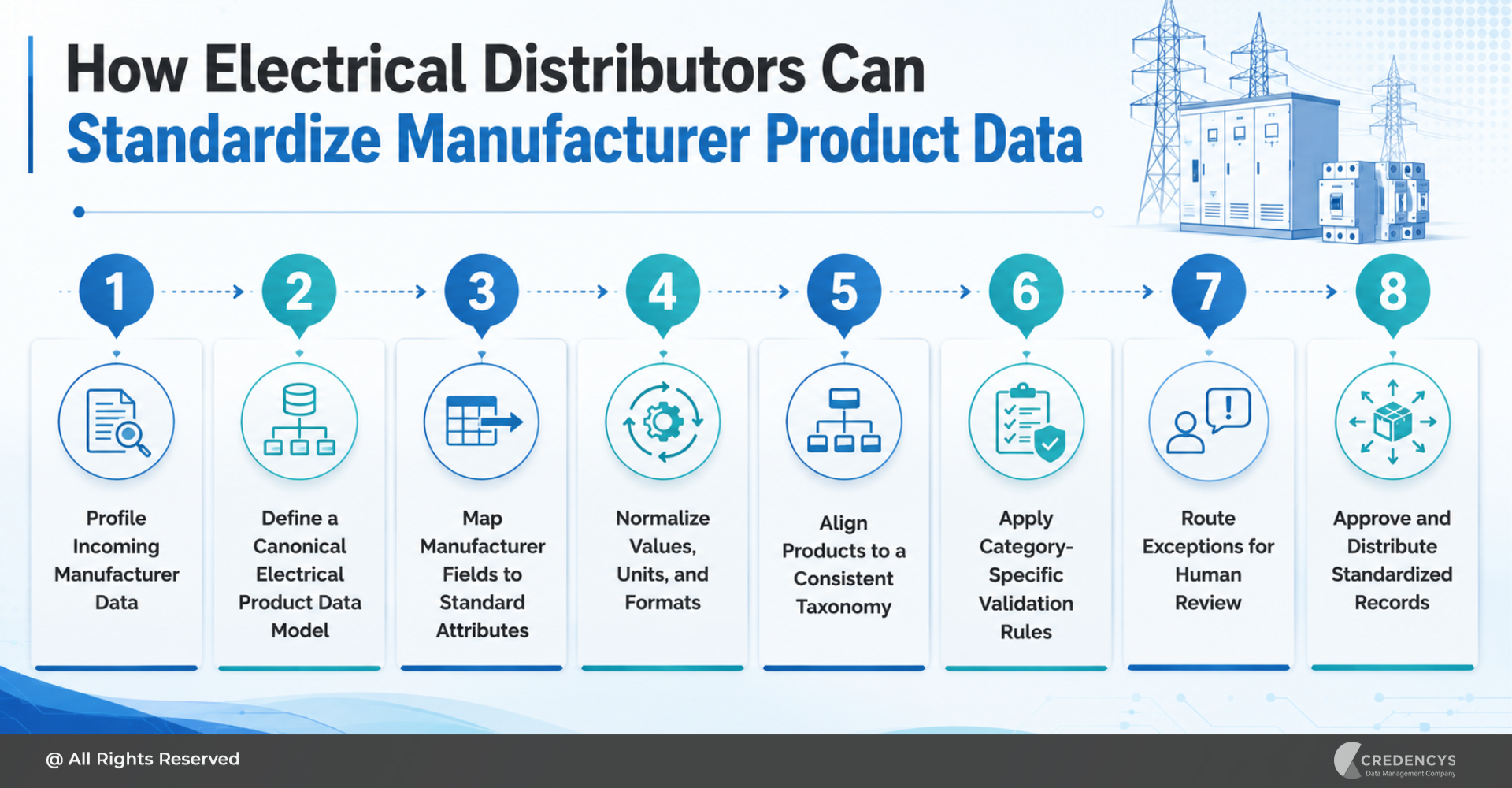 How Electrical Distributors Can Standardize Manufacturer Product Data

1

Profile Incoming Manufacturer Data

2

Define a Canonical Electrical Product Data Model

3

Map Manufacturer Fields to Standard Attributes

4

Normalize Values, Units, and Formats

5

Align Products to a Consistent Taxonomy

6

Apply Category-Specific Validation Rules

7

Route Exceptions for Human Review

8

Approve and Distribute Standardized Records

@ All Rights Reserved

CREDENCYS
Data Management Company